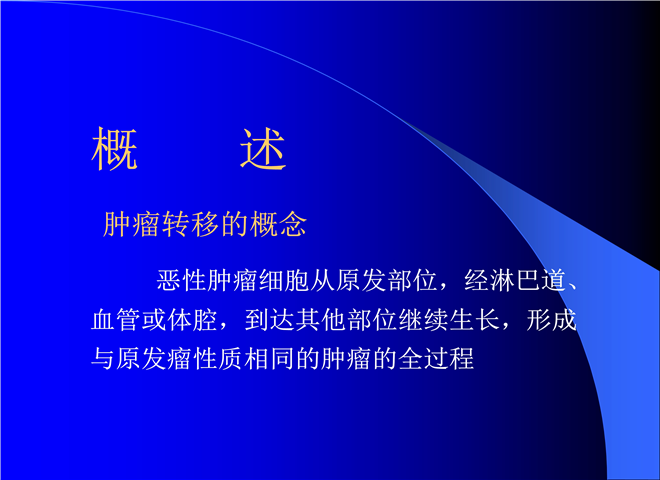 概　述

肿瘤转移的概念

恶性肿瘤细胞从原发部位，经淋巴道、血管或体腔，到达其他部位继续生长，形成与原发瘤性质相同的肿瘤的全过程